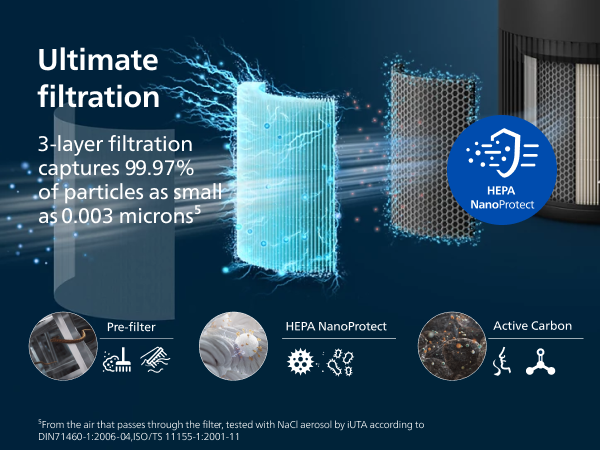 Ultimate filtration

3-layer filtration captures 99.97% of particles as small as 0.003 microns$^5$

HEPA NanoProtect

Pre-filter

HEPA NanoProtect

Active Carbon

$^5$From the air that passes through the filter, tested with NaCl aerosol by iUTA according to DIN71460-1:2006-04,ISO/TS 11155-1:2001-11